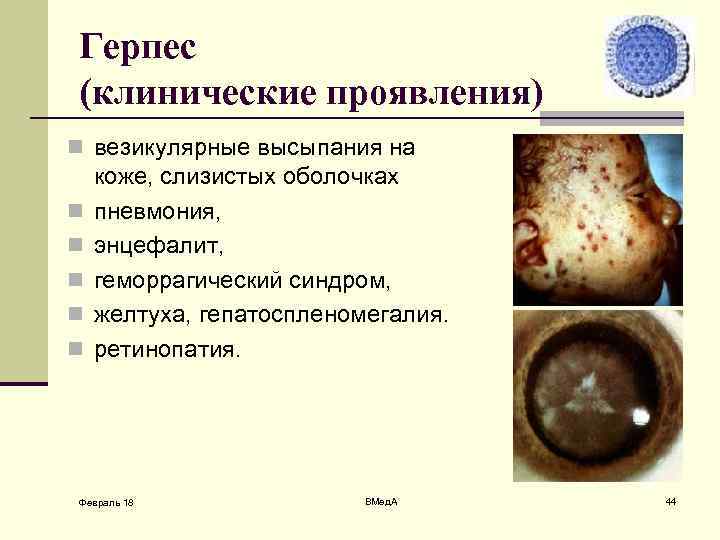 Герпес
(клинические проявления)

- везикулярные высыпания на коже, слизистых оболочках
- пневмония,
- энцефалит,
- геморрагический синдром,
- желтуха, гепатоспленомегалия.
- ретинопатия.

Февраль 18

ВМедА

44